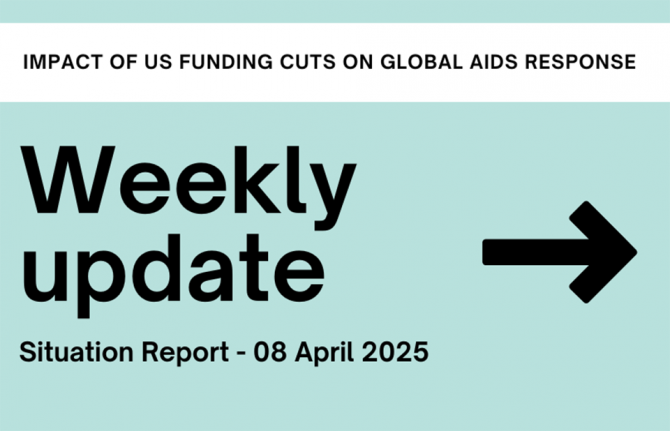 IMPACT OF US FUNDING CUTS ON GLOBAL AIDS RESPONSE

Weekly update

Situation Report - 08 April 2025